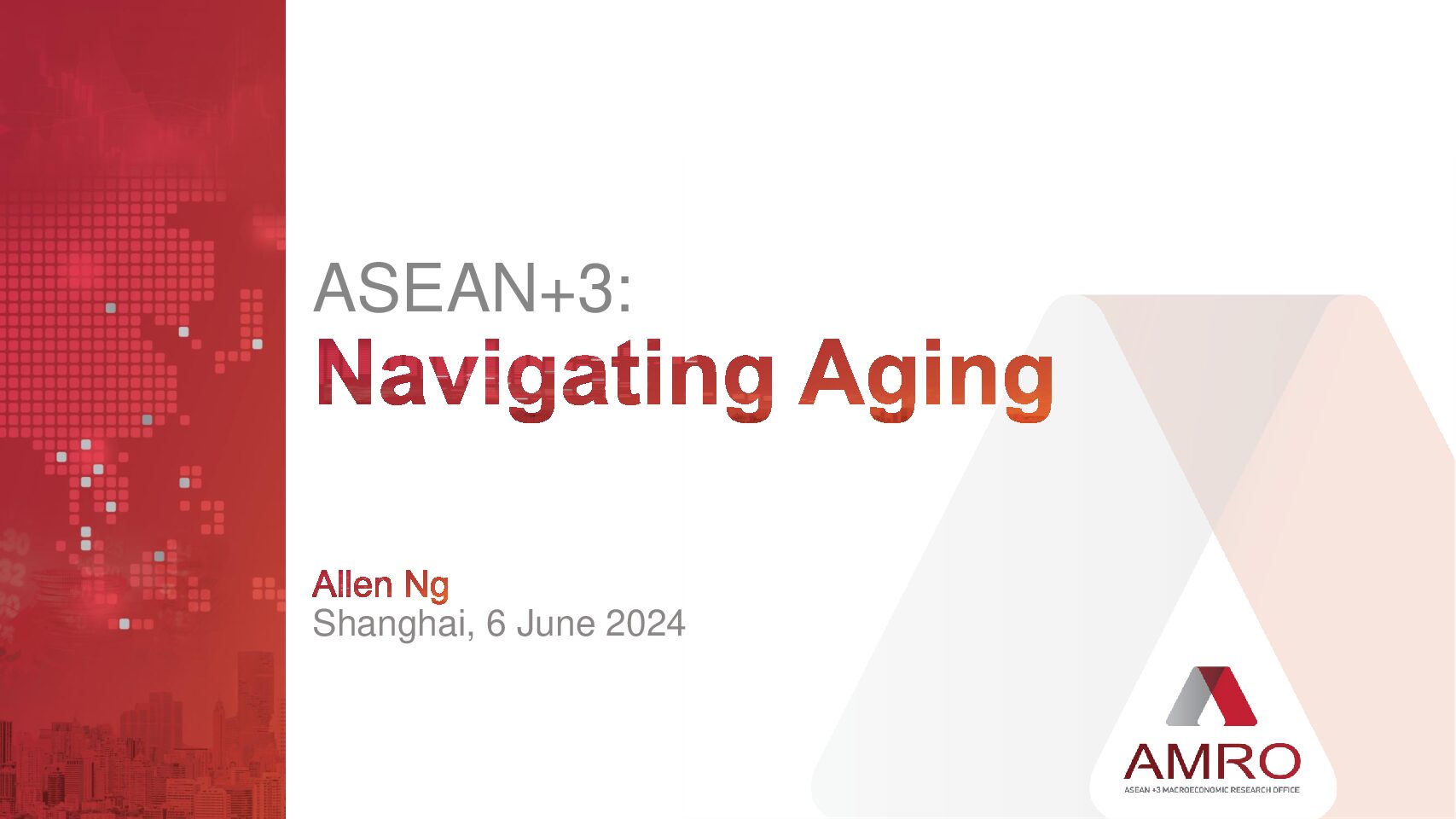 ASEAN+3:
Navigating Aging

Allen Ng
Shanghai, 6 June 2024

AMRO
ASEAN +3 MACROECONOMIC RESEARCH OFFICE